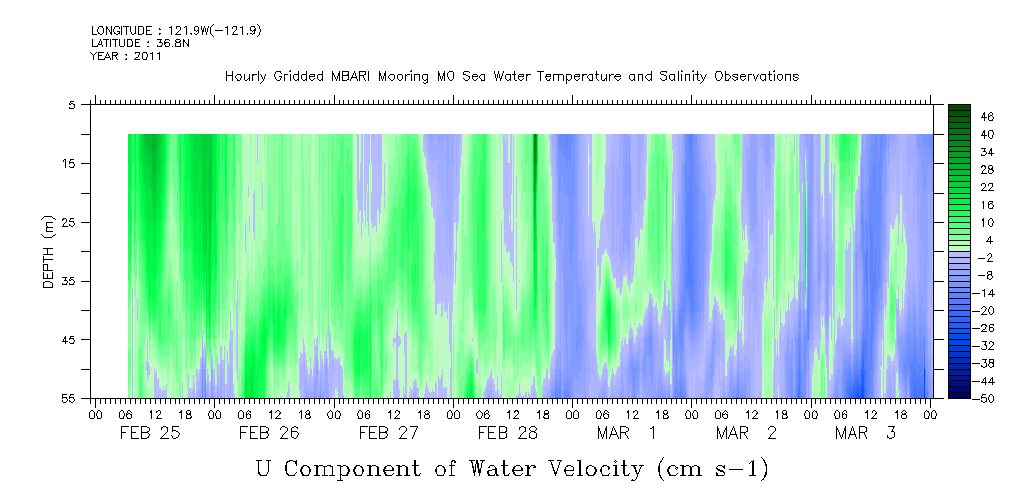 LONGITUDE : 121.9W(-121.9)
LATITUDE : 36.8N
YEAR : 2011

Hourly Gridded MBARI Mooring M0 Sea Water Temperature and Salinity Observations

DEPTH (m)

5
15
25
35
45
55

46
40
34
28
22
16
10
4
-2
-8
-14
-20
-26
-32
-38
-44
-50

00 06 12 18 00 06 12 18 00 06 12 18 00 06 12 18 00 06 12 18 00 06 12 18 00 06 12 18 00

FEB 25 FEB 26 FEB 27 FEB 28 MAR 1 MAR 2 MAR 3

U Component of Water Velocity (cm s-1)